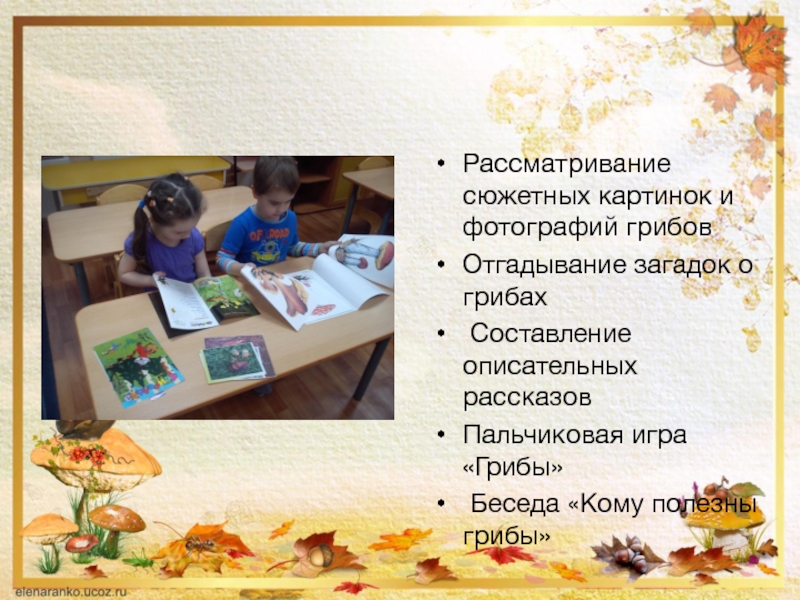 • Рассматривание сюжетных картинок и фотографий грибов
• Отгадывание загадок о грибах
• Составление описательных рассказов
• Пальчиковая игра «Грибы»
• Беседа «Кому полезны грибы»

elenaranko.ucoz.ru